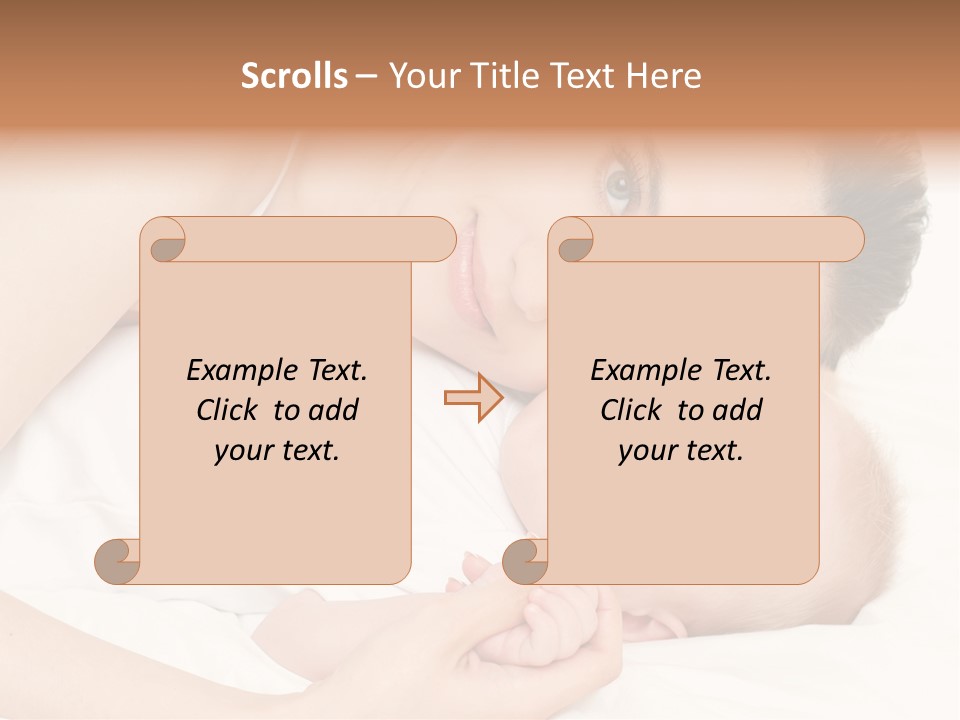 Scrolls – Your Title Text Here

Example Text. Click to add your text.

Example Text. Click to add your text.